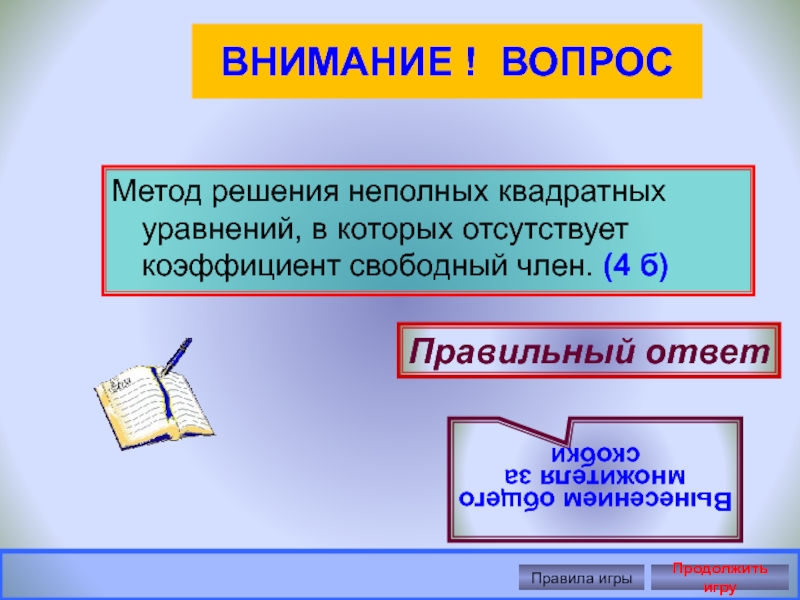 ВНИМАНИЕ ! ВОПРОС

Метод решения неполных квадратных уравнений, в которых отсутствует коэффициент свободный член. (4 б)

Правильный ответ

Вынесением общего множителя за скобки

Правила игры

Продолжить игру